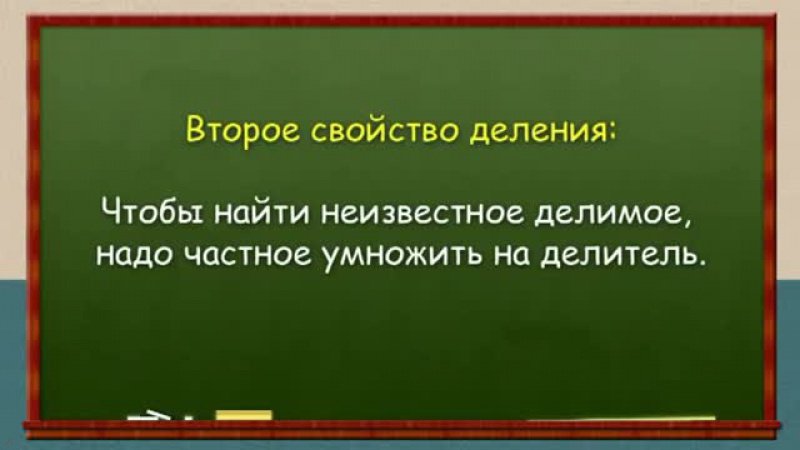 Второе свойство деления:

Чтобы найти неизвестное делимое, надо частное умножить на делитель.